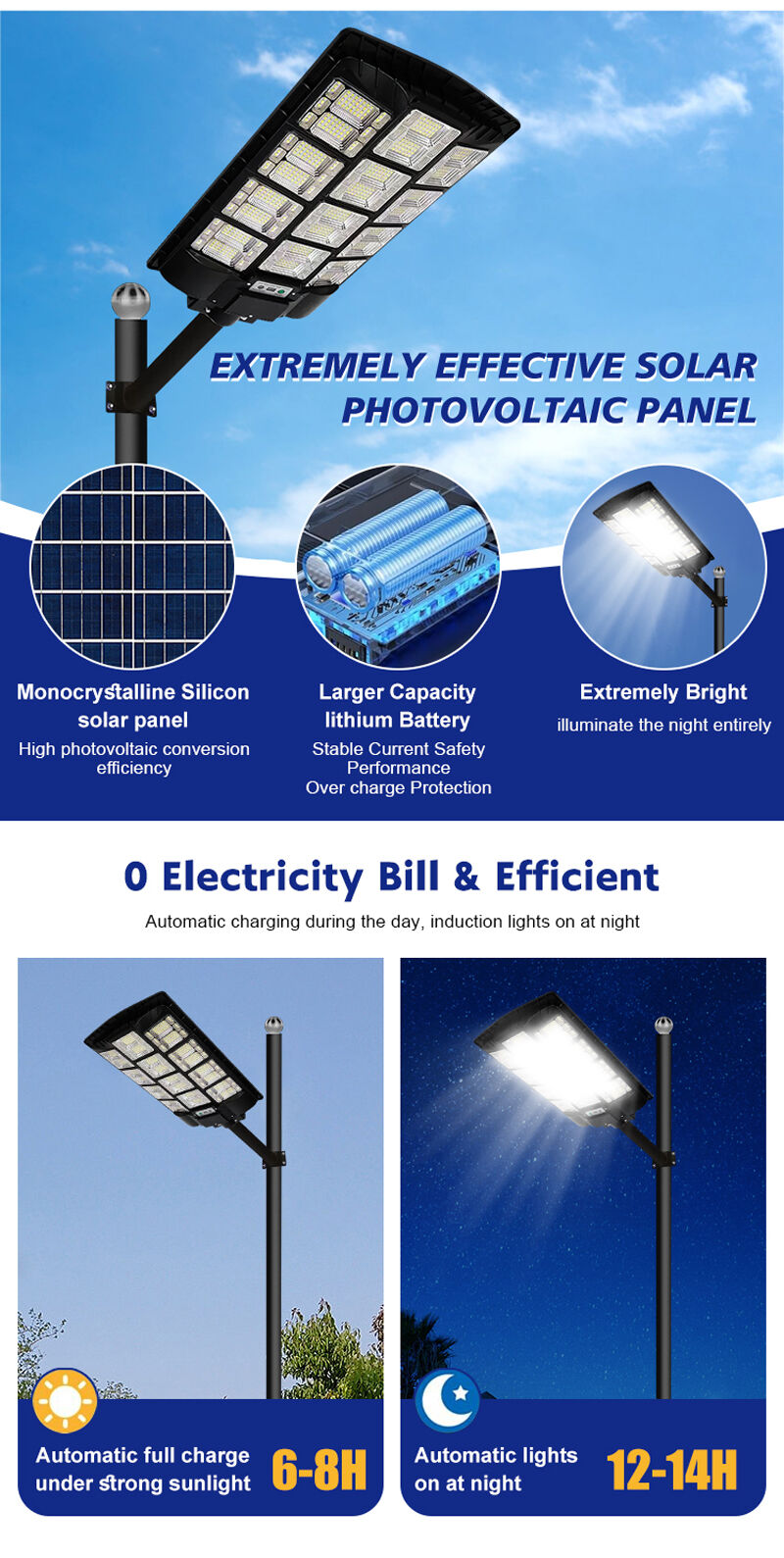 EXTREMELY EFFECTIVE SOLAR PHOTOVOLTAIC PANEL

Monocrystalline Silicon solar panel
High photovoltaic conversion efficiency

Larger Capacity lithium Battery
Stable Current Safety Performance
Over charge Protection

Extremely Bright
illuminate the night entirely

0 Electricity Bill & Efficient
Automatic charging during the day, induction lights on at night

Automatic full charge under strong sunlight 6-8H

Automatic lights on at night 12-14H